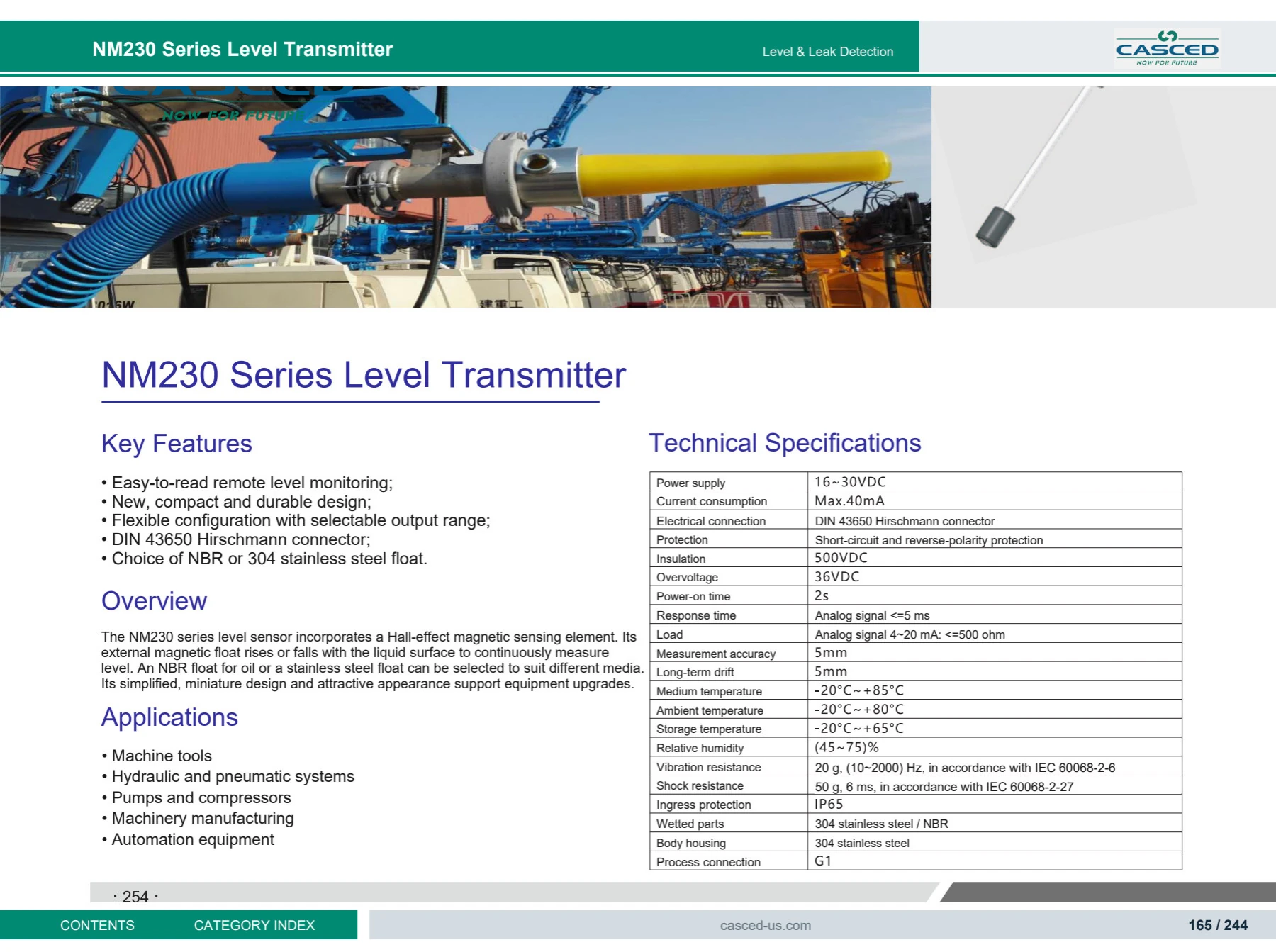 NM230 Series Level Transmitter

Level & Leak Detection

CASCED
NOW FOR FUTURE

NOW FOR FUTURE

NM230 Series Level Transmitter

Key Features

• Easy-to-read remote level monitoring;
• New, compact and durable design;
• Flexible configuration with selectable output range;
• DIN 43650 Hirschmann connector;
• Choice of NBR or 304 stainless steel float.

Overview

The NM230 series level sensor incorporates a Hall-effect magnetic sensing element. Its external magnetic float rises or falls with the liquid surface to continuously measure level. An NBR float for oil or a stainless steel float can be selected to suit different media. Its simplified, miniature design and attractive appearance support equipment upgrades.

Applications

• Machine tools
• Hydraulic and pneumatic systems
• Pumps and compressors
• Machinery manufacturing
• Automation equipment

Technical Specifications

| Power supply | 16~30VDC |
|---|---|
| Current consumption | Max.40mA |
| Electrical connection | DIN 43650 Hirschmann connector |
| Protection | Short-circuit and reverse-polarity protection |
| Insulation | 500VDC |
| Overvoltage | 36VDC |
| Power-on time | 2s |
| Response time | Analog signal <=5 ms |
| Load | Analog signal 4~20 mA: <=500 ohm |
| Measurement accuracy | 5mm |
| Long-term drift | 5mm |
| Medium temperature | -20°C~+85°C |
| Ambient temperature | -20°C~+80°C |
| Storage temperature | -20°C~+65°C |
| Relative humidity | (45~75)% |
| Vibration resistance | 20 g, (10~2000) Hz, in accordance with IEC 60068-2-6 |
| Shock resistance | 50 g, 6 ms, in accordance with IEC 60068-2-27 |
| Ingress protection | IP65 |
| Wetted parts | 304 stainless steel / NBR |
| Body housing | 304 stainless steel |
| Process connection | G1 |

· 254 ·

CONTENTS CATEGORY INDEX casced-us.com 165 / 244